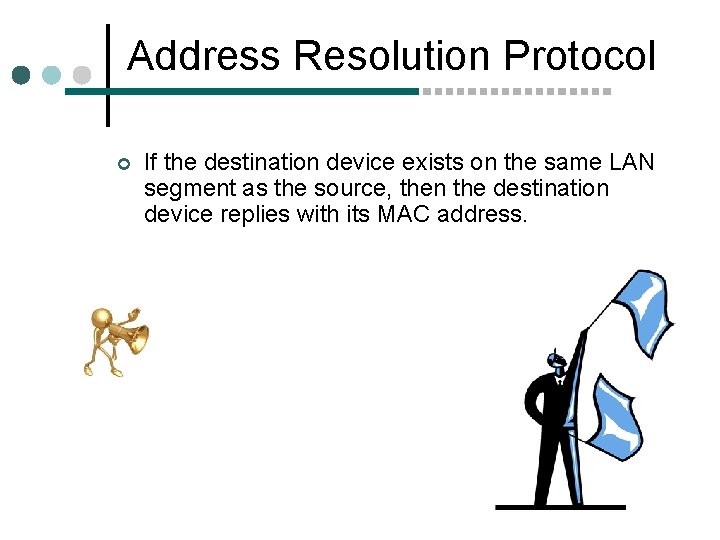 Address Resolution Protocol

If the destination device exists on the same LAN segment as the source, then the destination device replies with its MAC address.